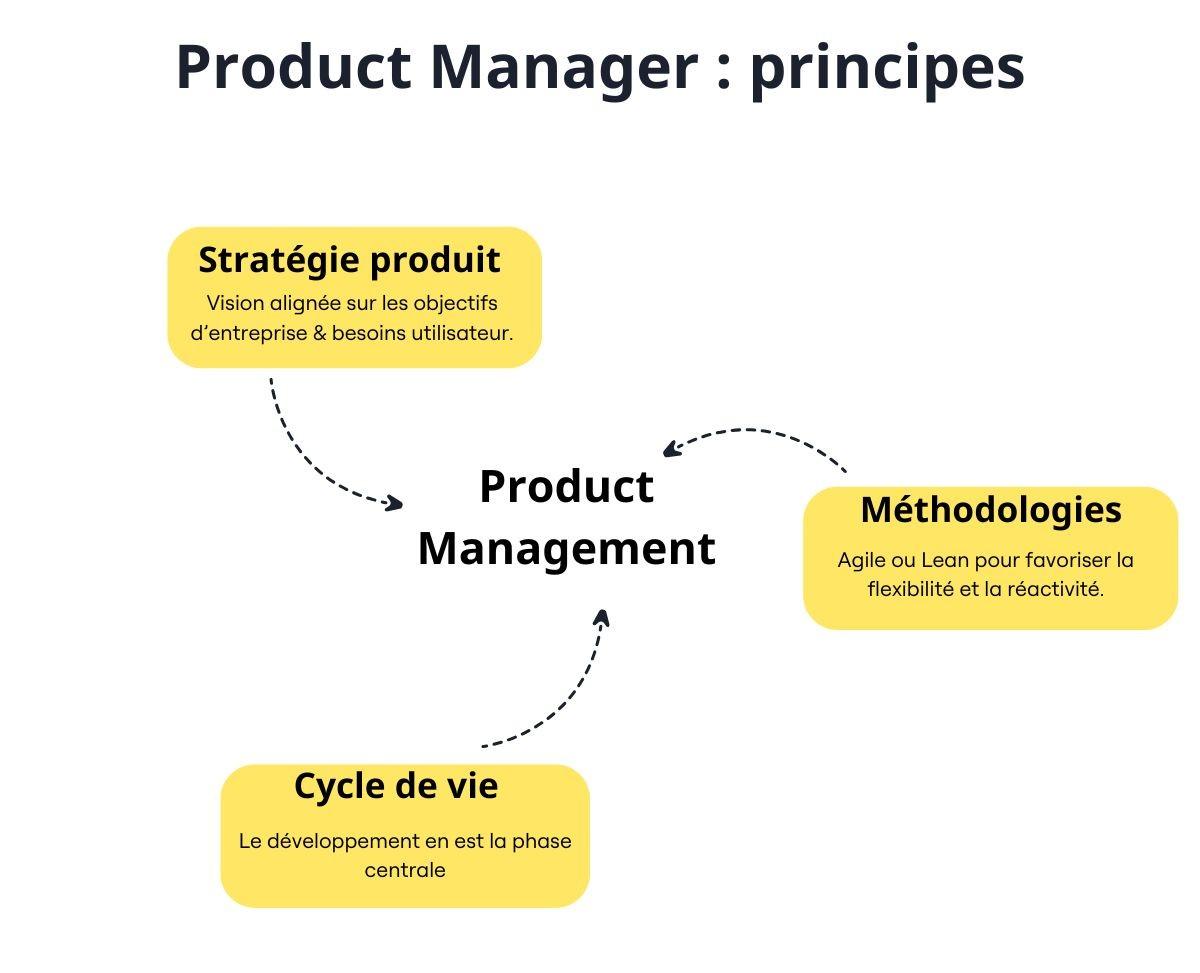 Product Manager : principes

Stratégie produit
Vision alignée sur les objectifs d'entreprise & besoins utilisateur.

Product Management

Méthodologies
Agile ou Lean pour favoriser la flexibilité et la réactivité.

Cycle de vie
Le développement en est la phase centrale